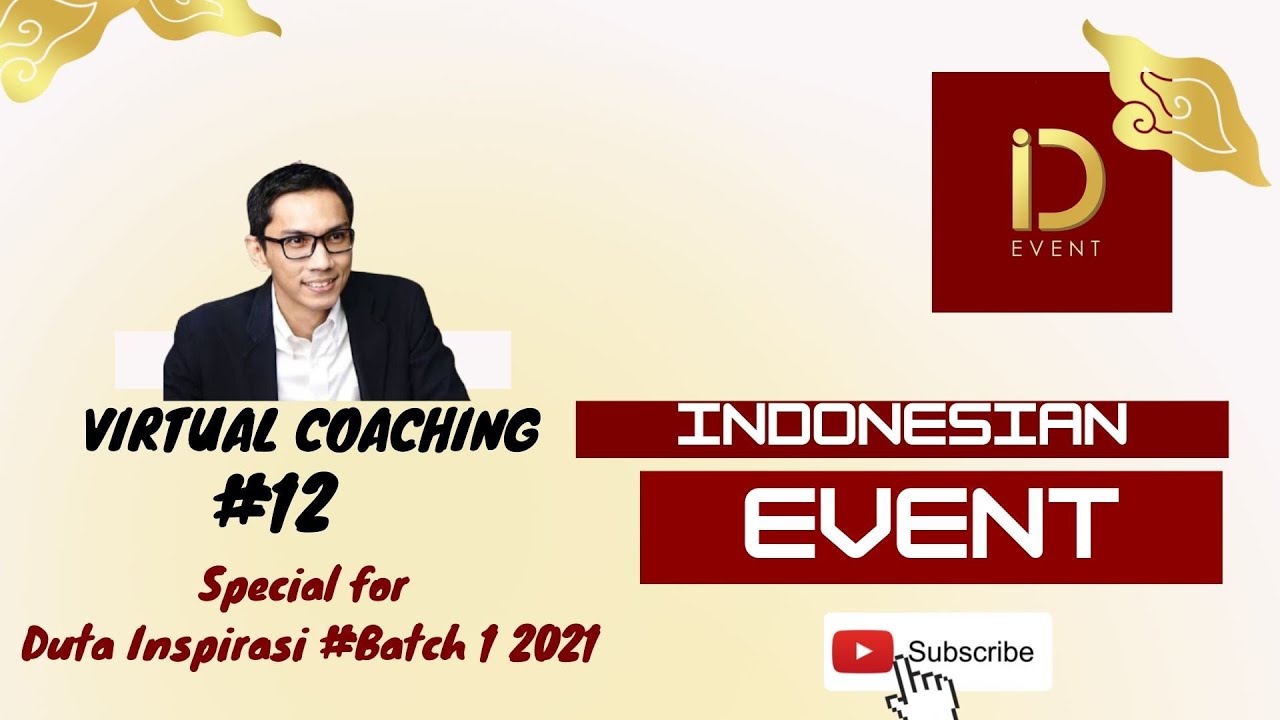 iD
EVENT

VIRTUAL COACHING
#12

Special for
Duta Inspirasi #Batch 1 2021

INDONESIAN
EVENT

Subscribe